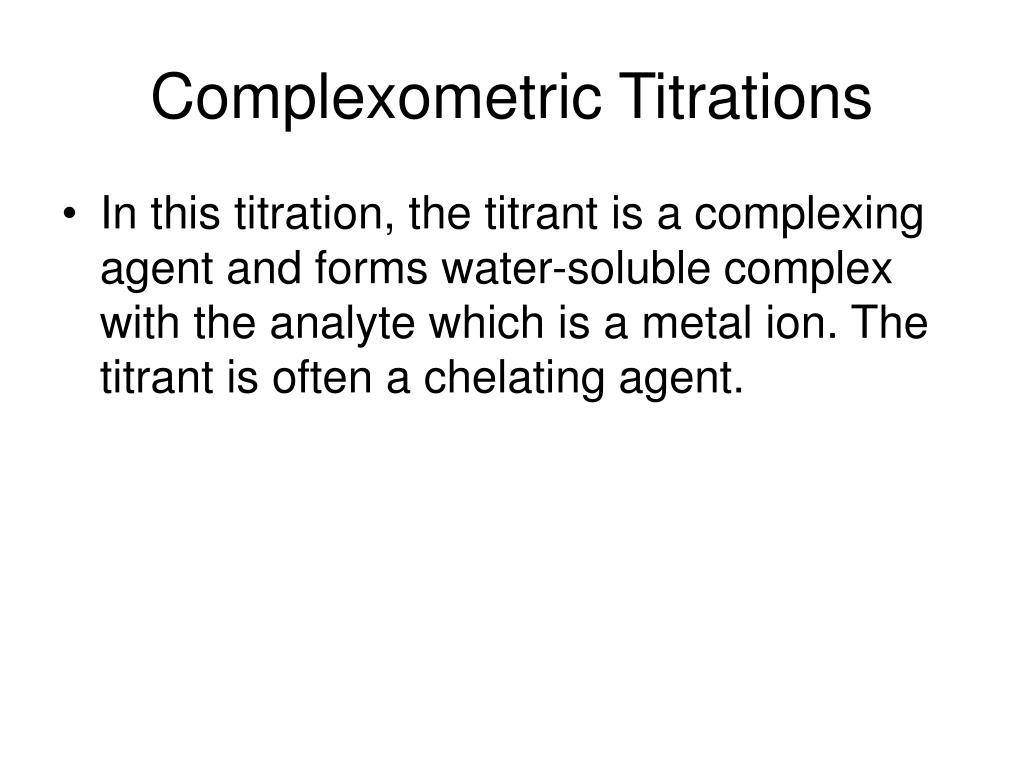 Complexometric Titrations

• In this titration, the titrant is a complexing agent and forms water-soluble complex with the analyte which is a metal ion. The titrant is often a chelating agent.